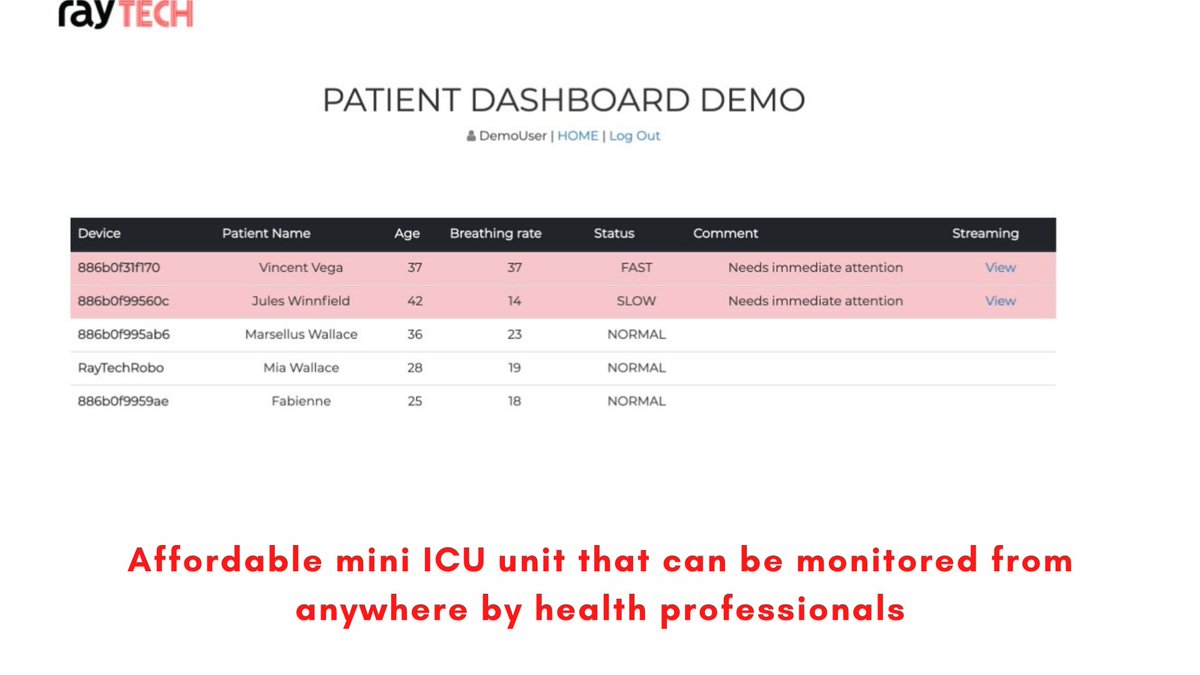 rayTECH

PATIENT DASHBOARD DEMO

DemoUser | HOME | Log Out

| Device | Patient Name | Age | Breathing rate | Status | Comment | Streaming |
|---|---|---|---|---|---|---|
| 886b0f31f170 | Vincent Vega | 37 | 37 | FAST | Needs immediate attention | View |
| 886b0f99560c | Jules Winnfield | 42 | 14 | SLOW | Needs immediate attention | View |
| 886b0f995ab6 | Marsellus Wallace | 36 | 23 | NORMAL | | |
| RayTechRobo | Mia Wallace | 28 | 19 | NORMAL | | |
| 886b0f9959ae | Fabienne | 25 | 18 | NORMAL | | |

Affordable mini ICU unit that can be monitored from anywhere by health professionals